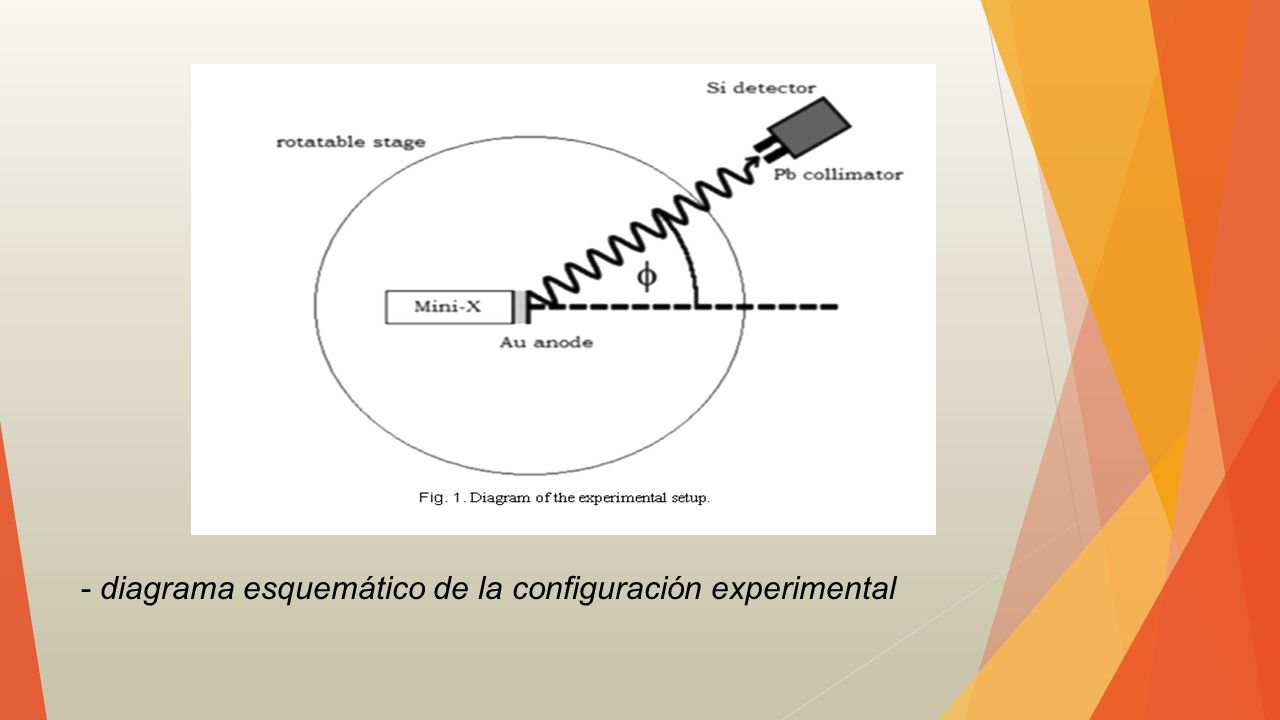 Si detector

rotatable stage

Pb collimator

$\phi$

Mini-X

Au anode

Fig. 1. Diagram of the experimental setup.

- diagrama esquemático de la configuración experimental